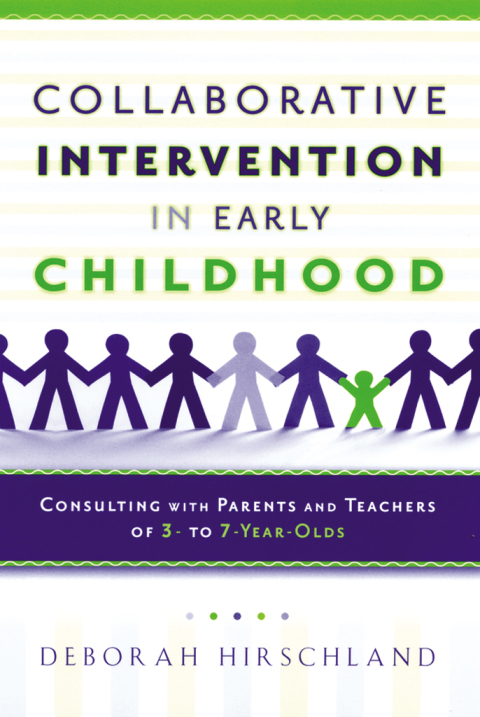 COLLABORATIVE
INTERVENTION
IN EARLY
CHILDHOOD

CONSULTING WITH PARENTS AND TEACHERS OF 3- TO 7-YEAR-OLDS

DEBORAH HIRSCHLAND